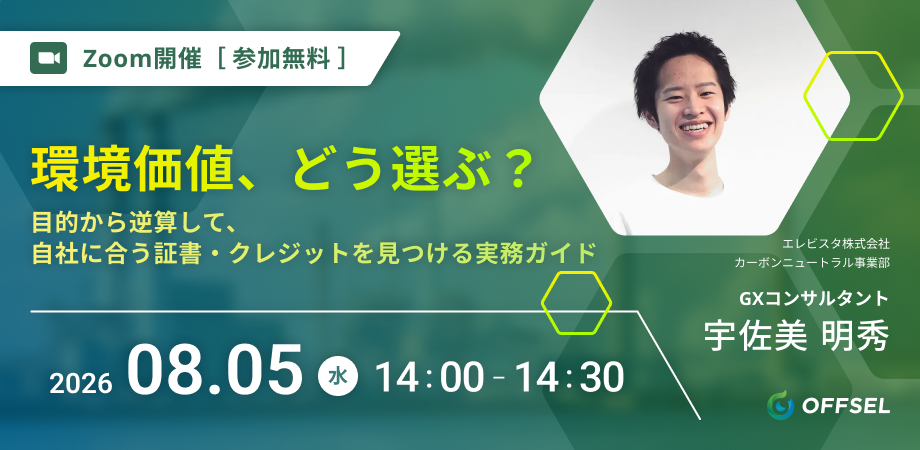 Zoom開催［参加無料］

環境価値、どう選ぶ？

目的から逆算して、
自社に合う証書・クレジットを見つける実務ガイド

エレビスタ株式会社
カーボンニュートラル事業部

GXコンサルタント
宇佐美 明秀

2026 08.05 水 14:00 - 14:30

OFFSEL